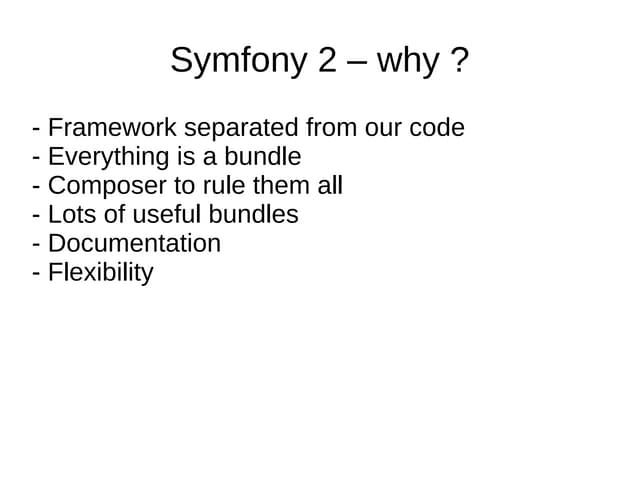 Symfony 2 – why ?

- Framework separated from our code
- Everything is a bundle
- Composer to rule them all
- Lots of useful bundles
- Documentation
- Flexibility